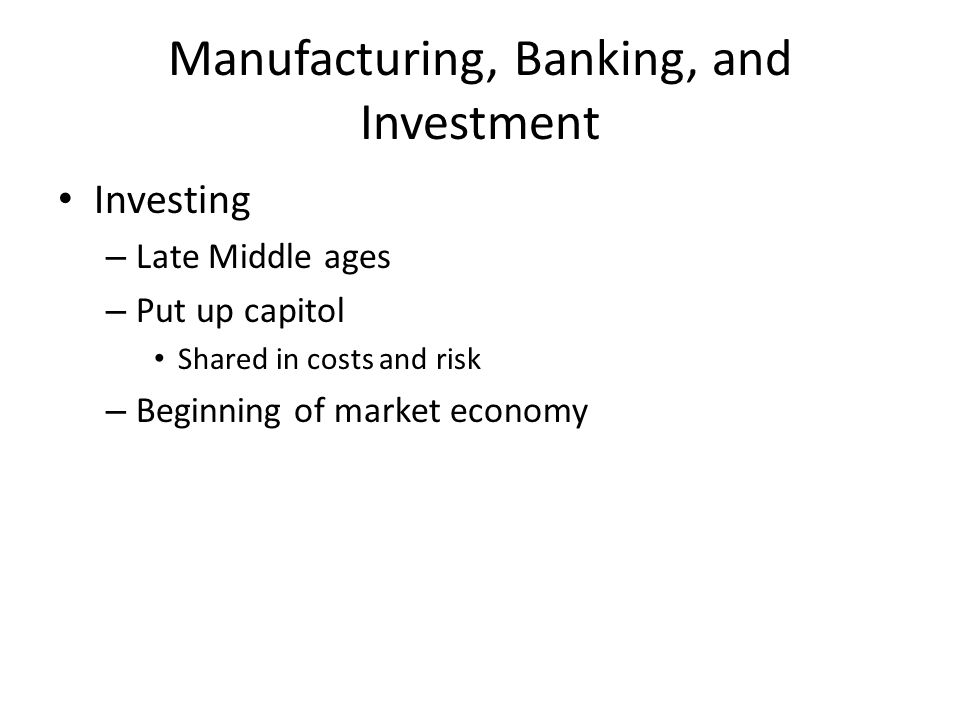 Manufacturing, Banking, and Investment

• Investing
– Late Middle ages
– Put up capitol
• Shared in costs and risk
– Beginning of market economy